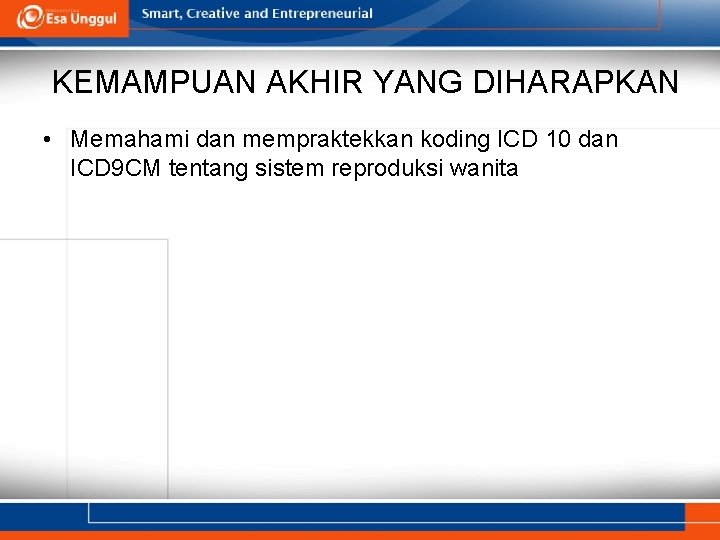 Esa Unggul

Smart, Creative and Entrepreneurial

KEMAMPUAN AKHIR YANG DIHARAPKAN

• Memahami dan mempraktekkan koding ICD 10 dan ICD9CM tentang sistem reproduksi wanita